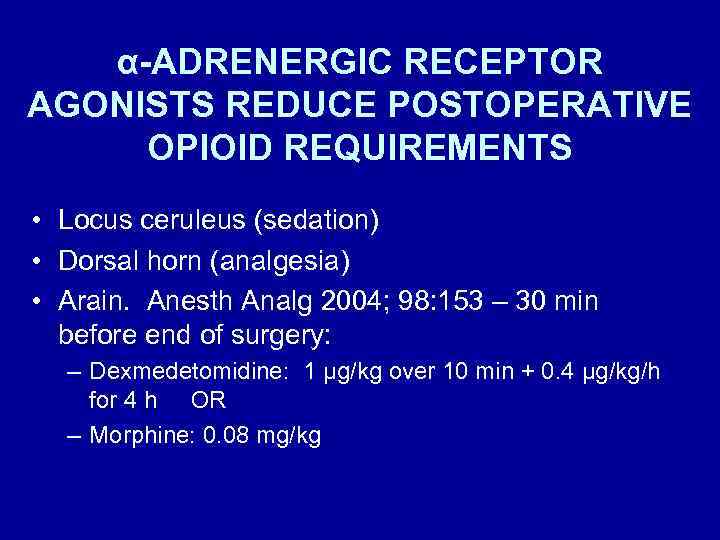 α-ADRENERGIC RECEPTOR AGONISTS REDUCE POSTOPERATIVE OPIOID REQUIREMENTS

• Locus ceruleus (sedation)
• Dorsal horn (analgesia)
• Arain. Anesth Analg 2004; 98:153 – 30 min before end of surgery:
– Dexmedetomidine: 1 μg/kg over 10 min + 0.4 μg/kg/h for 4 h OR
– Morphine: 0.08 mg/kg